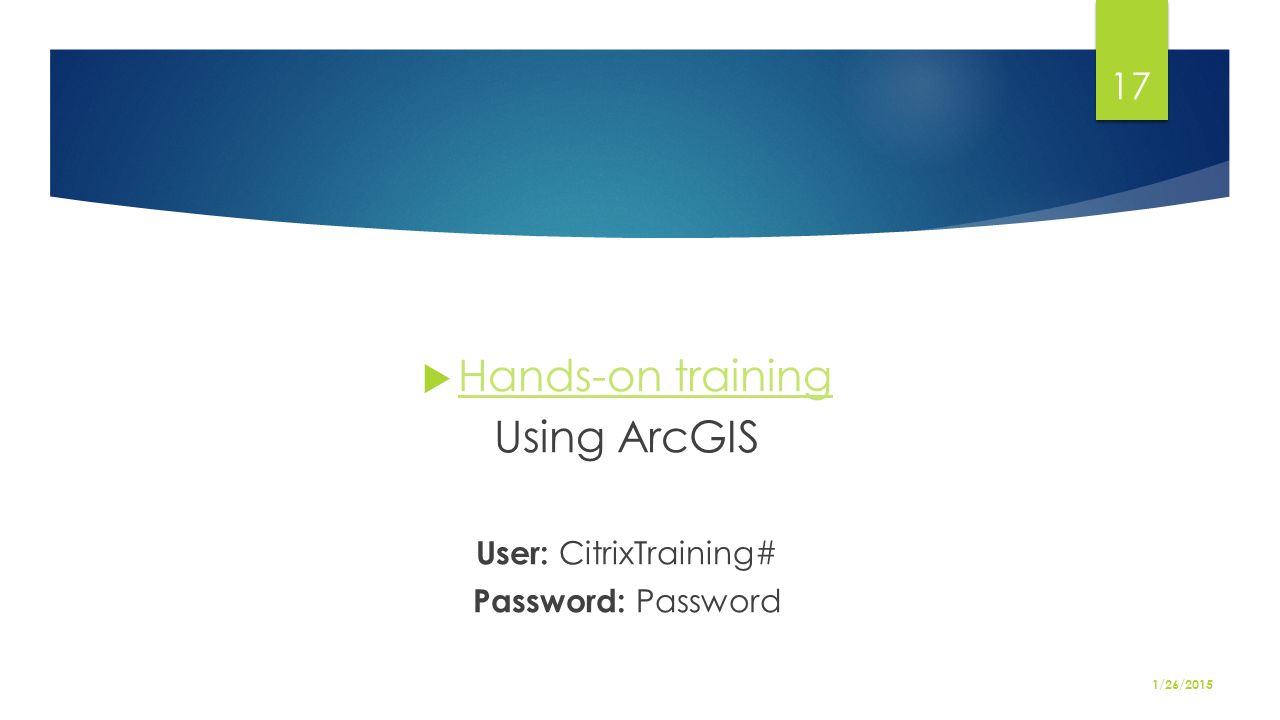 17

Hands-on training
Using ArcGIS

User: CitrixTraining#
Password: Password

1/26/2015